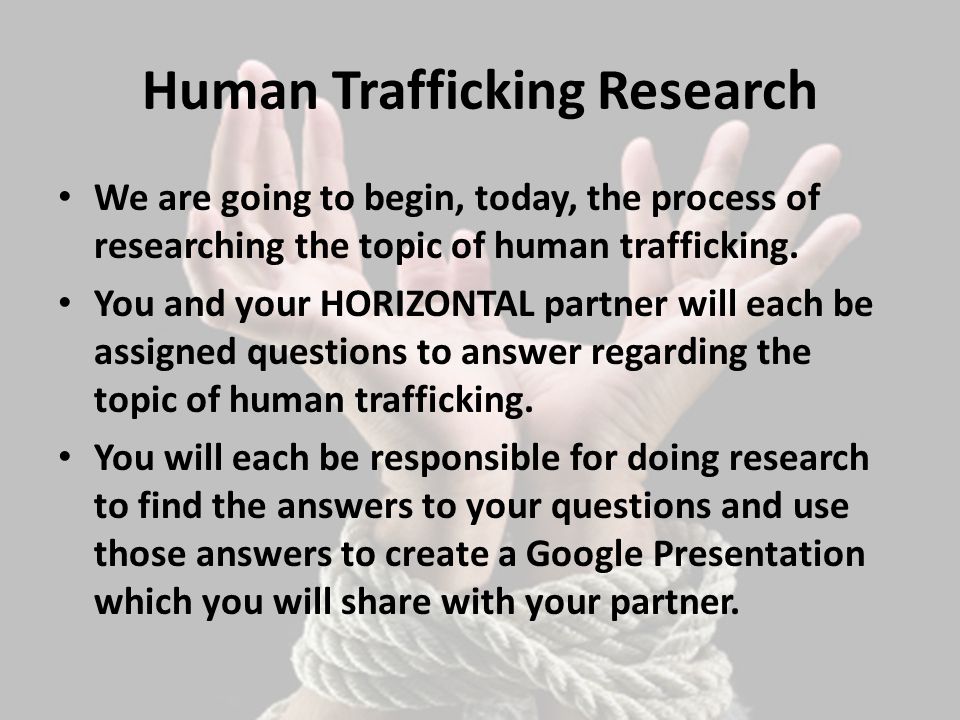 Human Trafficking Research

• We are going to begin, today, the process of researching the topic of human trafficking.
• You and your HORIZONTAL partner will each be assigned questions to answer regarding the topic of human trafficking.
• You will each be responsible for doing research to find the answers to your questions and use those answers to create a Google Presentation which you will share with your partner.